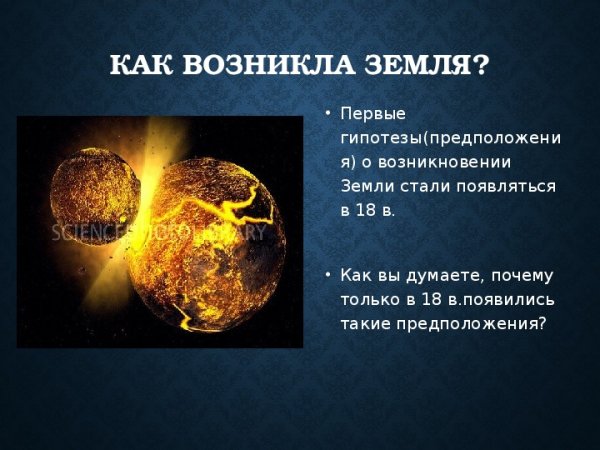 КАК ВОЗНИКЛА ЗЕМЛЯ?

SCIENCE PHOTO LIBRARY

• Первые гипотезы(предположения) о возникновении Земли стали появляться в 18 в.

• Как вы думаете, почему только в 18 в.появились такие предположения?